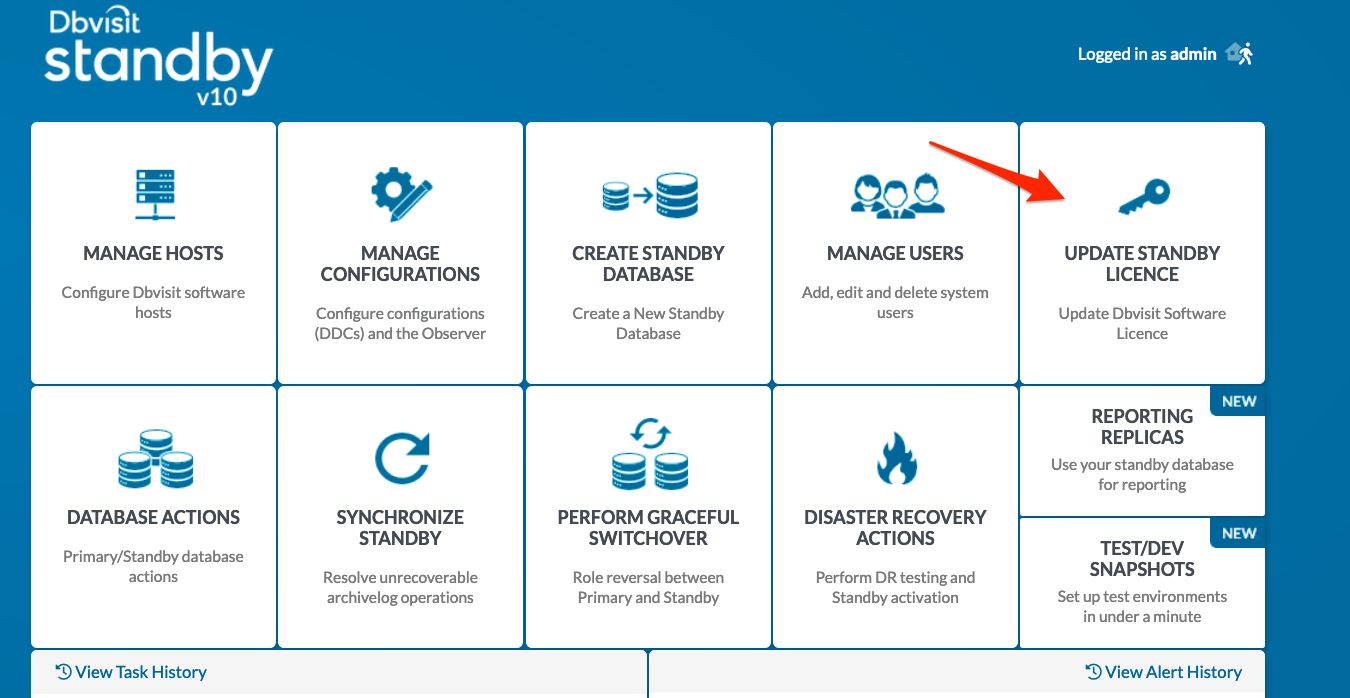 Dbvisit standby v10

Logged in as admin

MANAGE HOSTS
Configure Dbvisit software hosts

MANAGE CONFIGURATIONS
Configure configurations (DDCs) and the Observer

CREATE STANDBY DATABASE
Create a New Standby Database

MANAGE USERS
Add, edit and delete system users

UPDATE STANDBY LICENCE
Update Dbvisit Software Licence

DATABASE ACTIONS
Primary/Standby database actions

SYNCHRONIZE STANDBY
Resolve unrecoverable archivelog operations

PERFORM GRACEFUL SWITCHOVER
Role reversal between Primary and Standby

DISASTER RECOVERY ACTIONS
Perform DR testing and Standby activation

NEW
REPORTING REPLICAS
Use your standby database for reporting

NEW
TEST/DEV SNAPSHOTS
Set up test environments in under a minute

View Task History

View Alert History